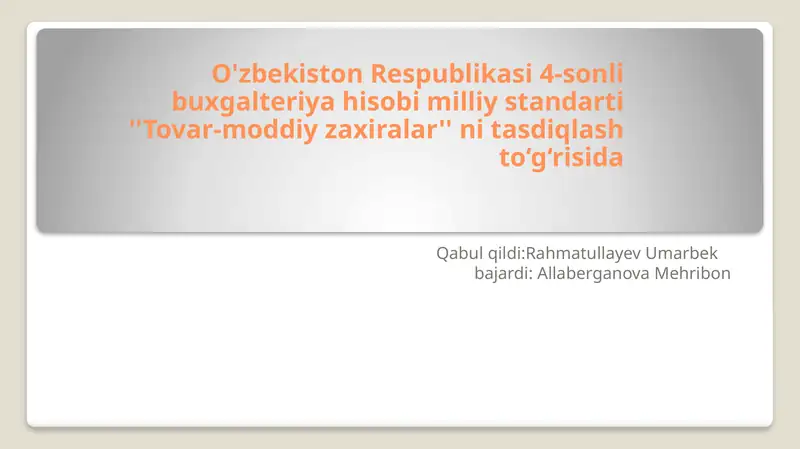 O'zbekiston Respublikasi 4-sonli buxgalteriya hisobi milliy standarti ''Tovar-moddiy zaxiralar'' ni tasdiqlash to‘g‘risida

Qabul qildi:Rahmatullayev Umarbek
bajardi: Allaberganova Mehribon